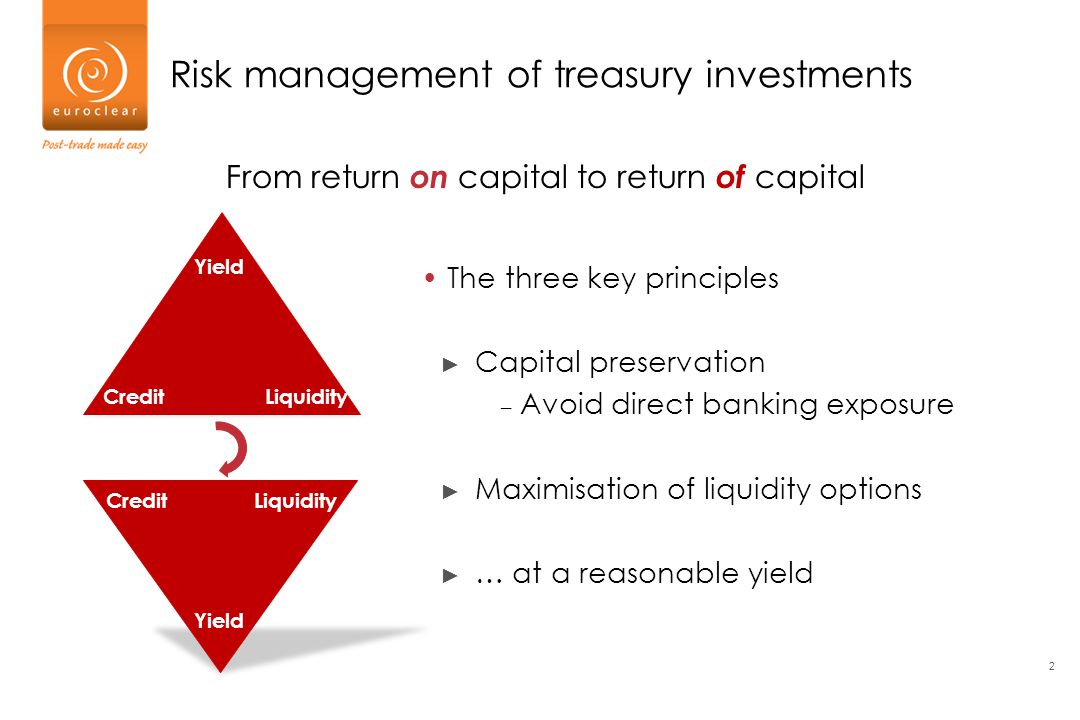 euroclear
Post-trade made easy

Risk management of treasury investments

From return on capital to return of capital

Yield
Credit
Liquidity

Credit
Liquidity
Yield

• The three key principles

► Capital preservation

– Avoid direct banking exposure

► Maximisation of liquidity options

► … at a reasonable yield

2